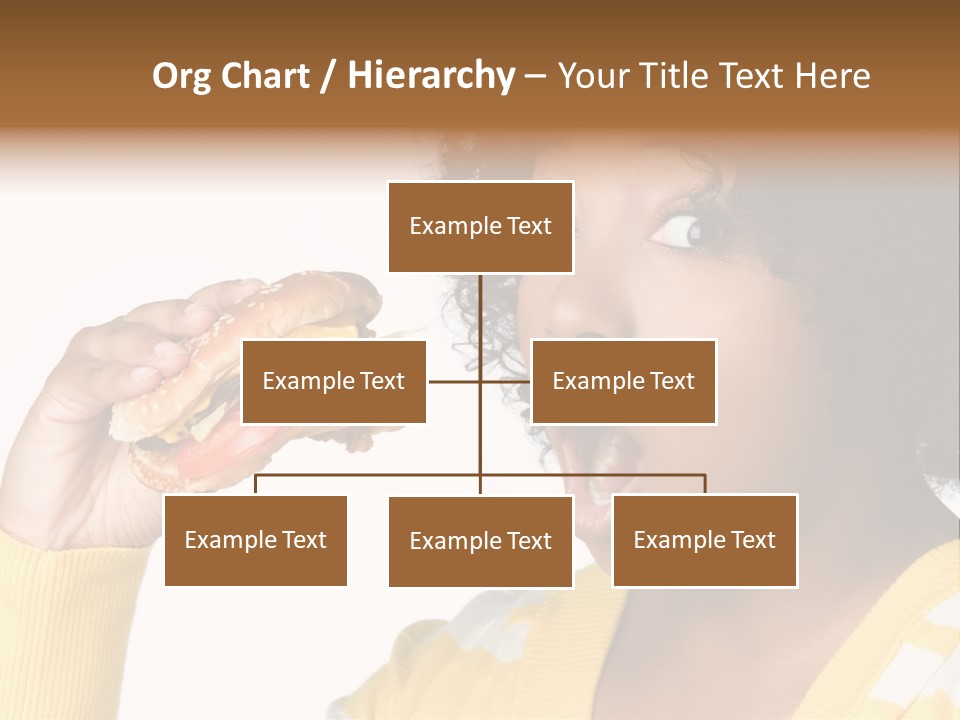 Org Chart / Hierarchy – Your Title Text Here

Example Text

Example Text

Example Text

Example Text

Example Text

Example Text